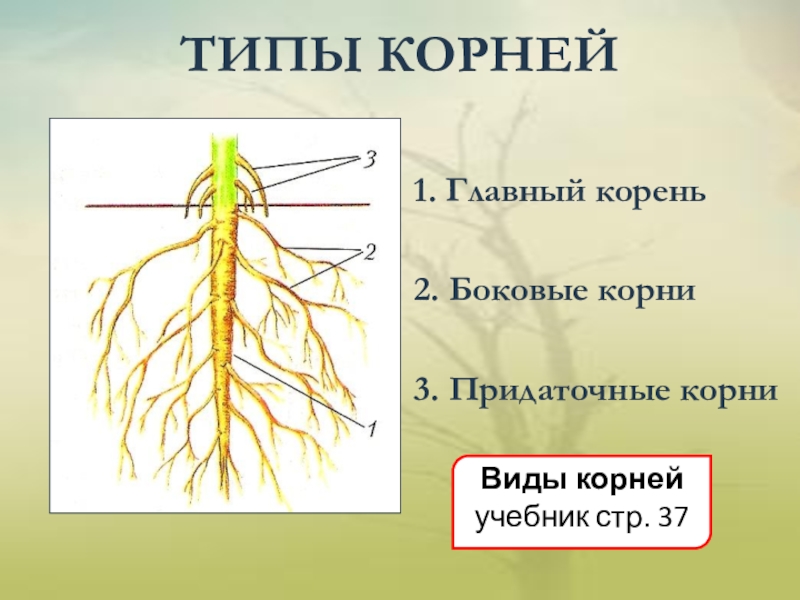 ТИПЫ КОРНЕЙ

3

2

1

1. Главный корень

2. Боковые корни

3. Придаточные корни

Виды корней
учебник стр. 37